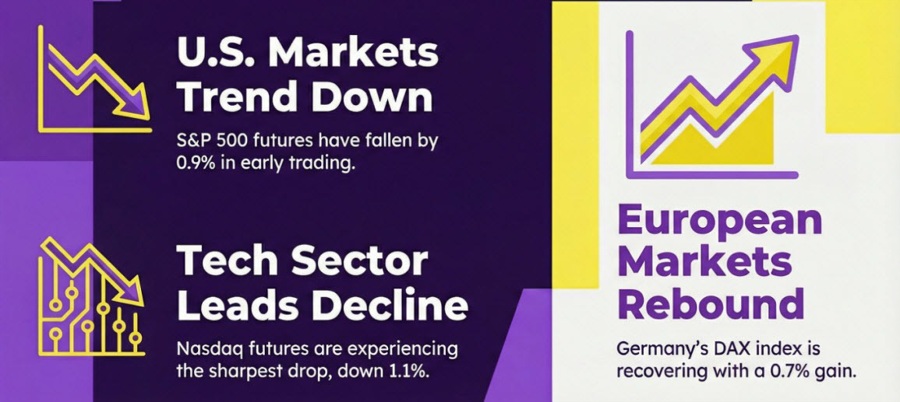 U.S. Markets Trend Down

S&P 500 futures have fallen by 0.9% in early trading.

Tech Sector Leads Decline

Nasdaq futures are experiencing the sharpest drop, down 1.1%.

European Markets Rebound

Germany's DAX index is recovering with a 0.7% gain.